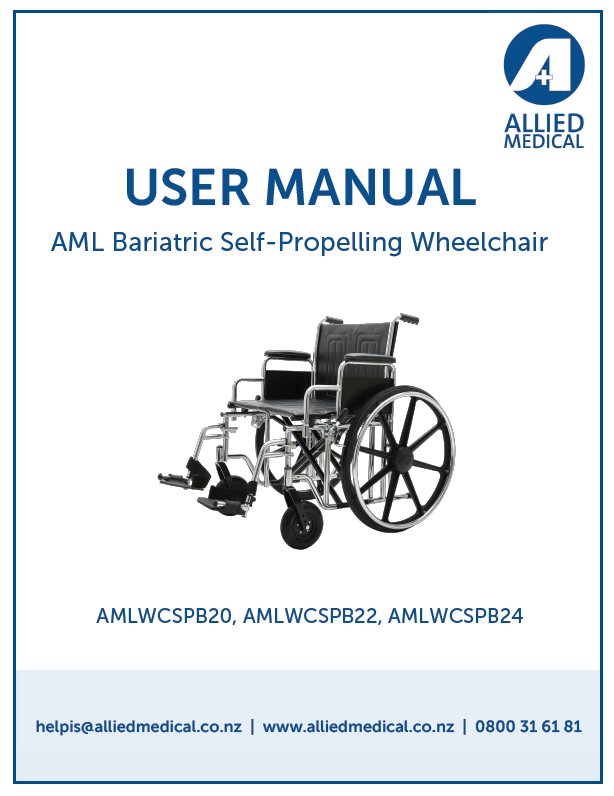 ALLIED
MEDICAL

USER MANUAL

AML Bariatric Self-Propelling Wheelchair

AMLWCSPB20, AMLWCSPB22, AMLWCSPB24

helpis@alliedmedical.co.nz | www.alliedmedical.co.nz | 0800 31 61 81